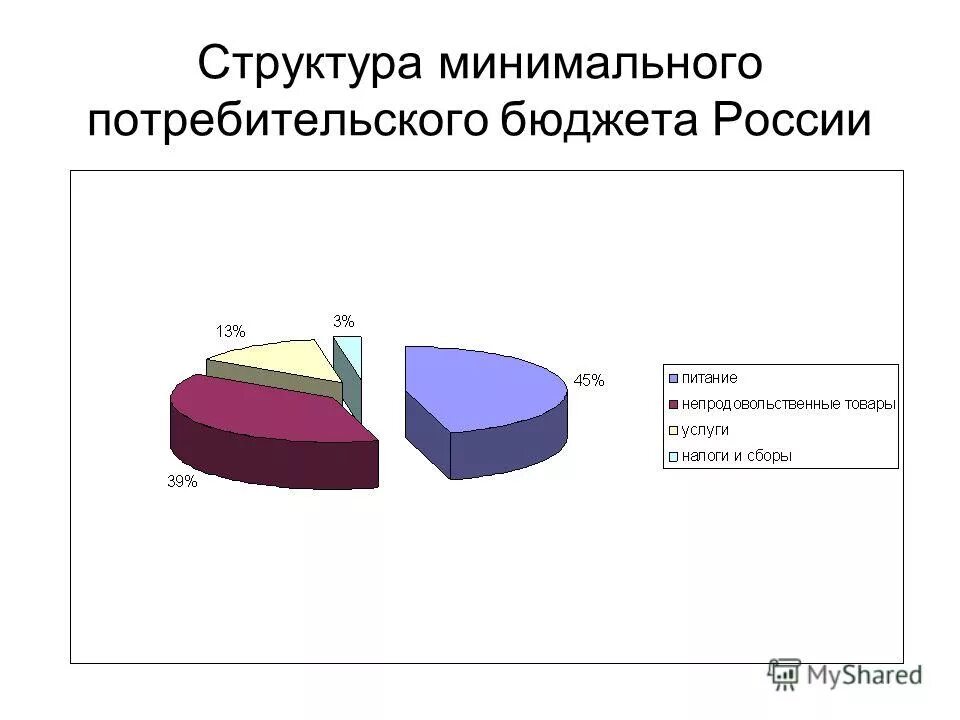 Структура минимального потребительского бюджета России

13%

3%

45%

39%

питание
непродовольственные товары
услуги
налоги и сборы

MyShared